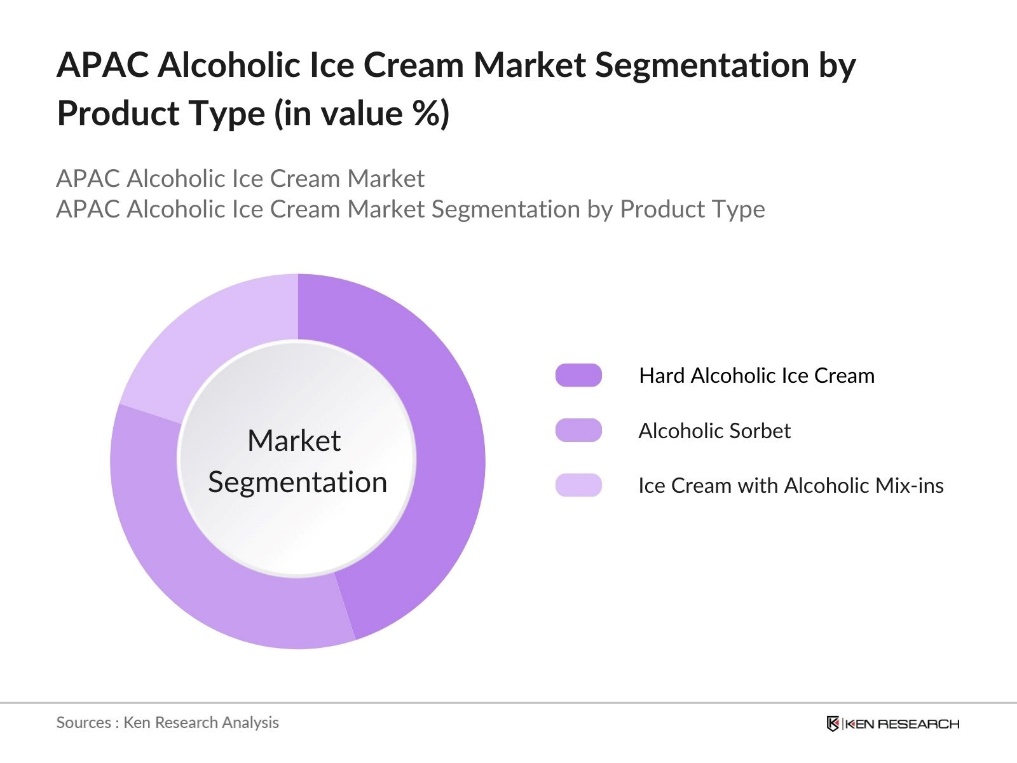 APAC Alcoholic Ice Cream Market Segmentation by Product Type (in value %)

APAC Alcoholic Ice Cream Market
APAC Alcoholic Ice Cream Market Segmentation by Product Type

Market Segmentation

Hard Alcoholic Ice Cream

Alcoholic Sorbet

Ice Cream with Alcoholic Mix-ins

Sources : Ken Research Analysis

KEN RESEARCH